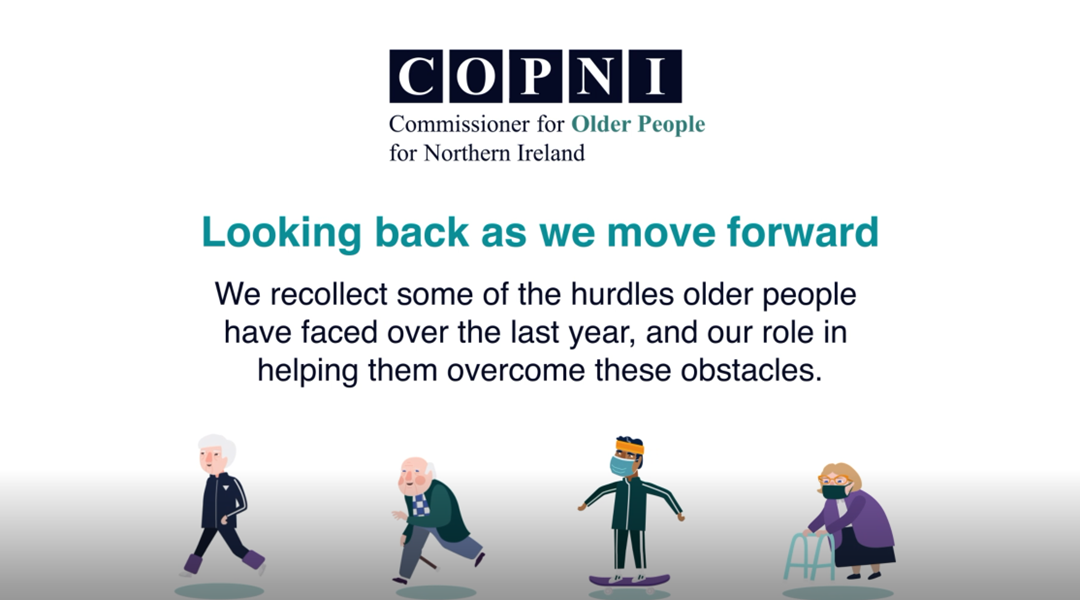 COPNI
Commissioner for Older People for Northern Ireland

Looking back as we move forward

We recollect some of the hurdles older people have faced over the last year, and our role in helping them overcome these obstacles.